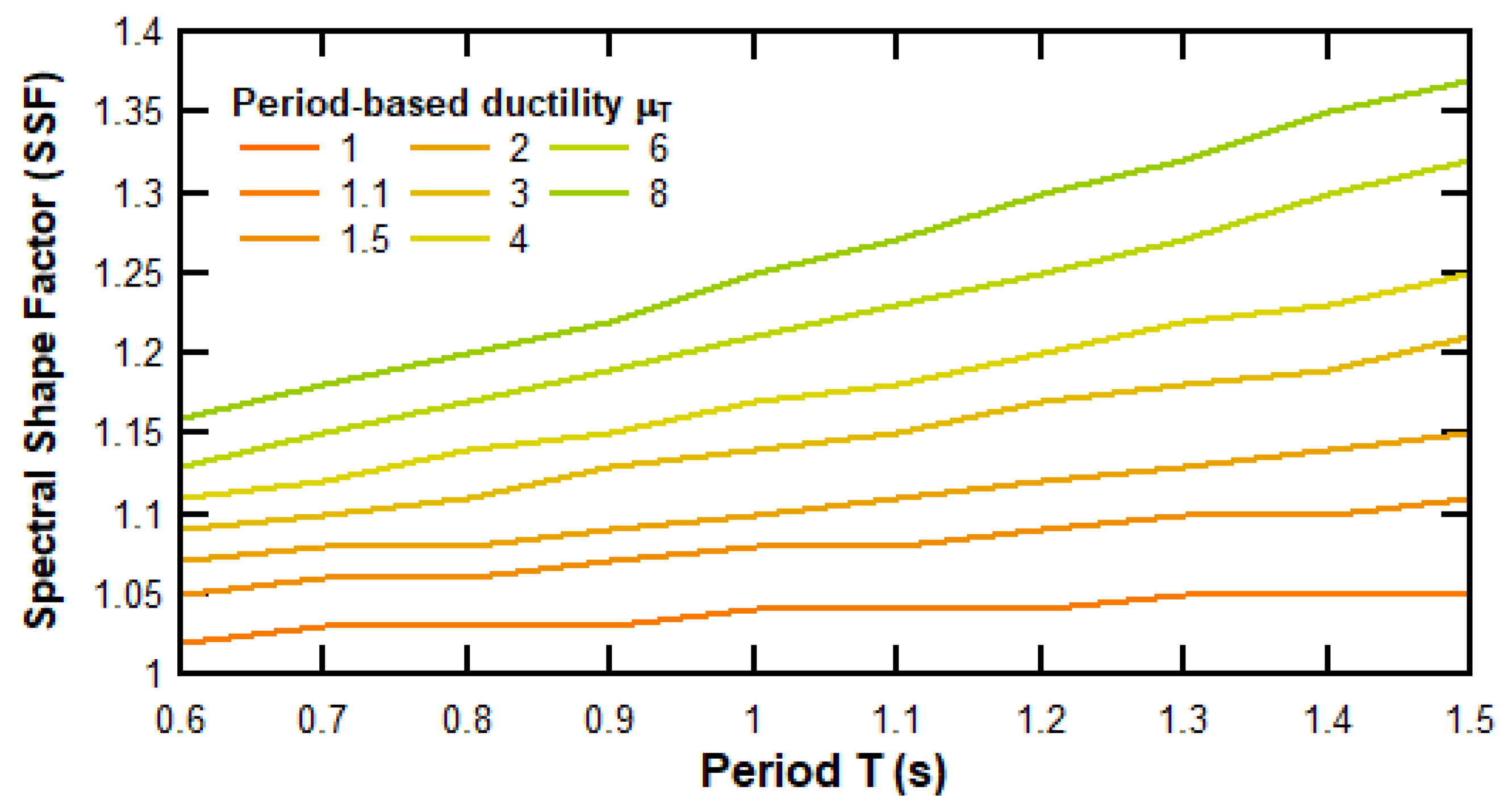 Spectral Shape Factor (SSF)

1.4
1.35
1.3
1.25
1.2
1.15
1.1
1.05
1

Period-based ductility $\mu_T$
1
1.1
1.5
2
3
4
6
8

0.6
0.7
0.8
0.9
1
1.1
1.2
1.3
1.4
1.5

Period T (s)